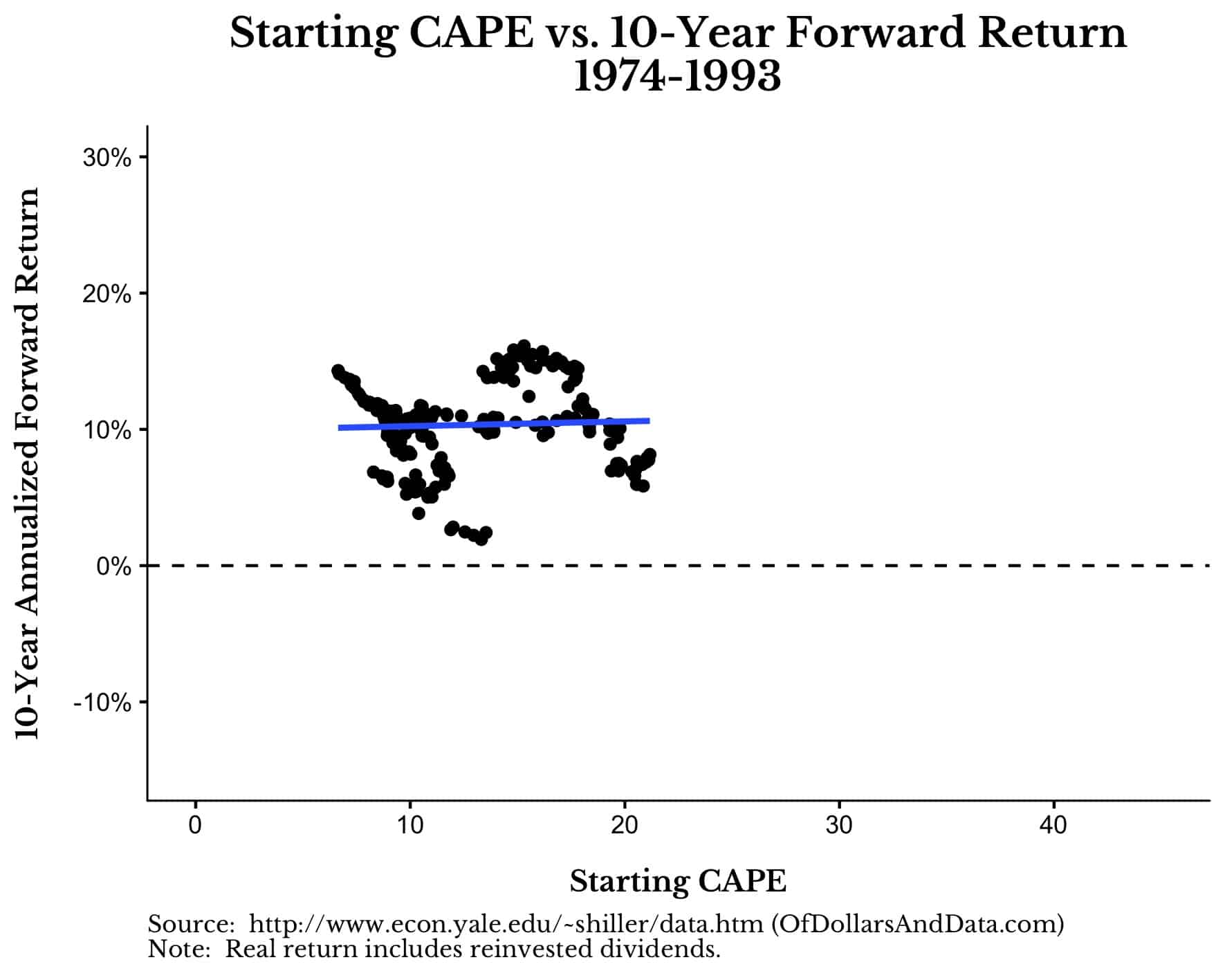 Starting CAPE vs. 10-Year Forward Return
1974-1993

10-Year Annualized Forward Return

30%
20%
10%
0%
-10%

0
10
20
30
40

Starting CAPE

Source: http://www.econ.yale.edu/~shiller/data.htm (OfDollarsAndData.com)
Note: Real return includes reinvested dividends.